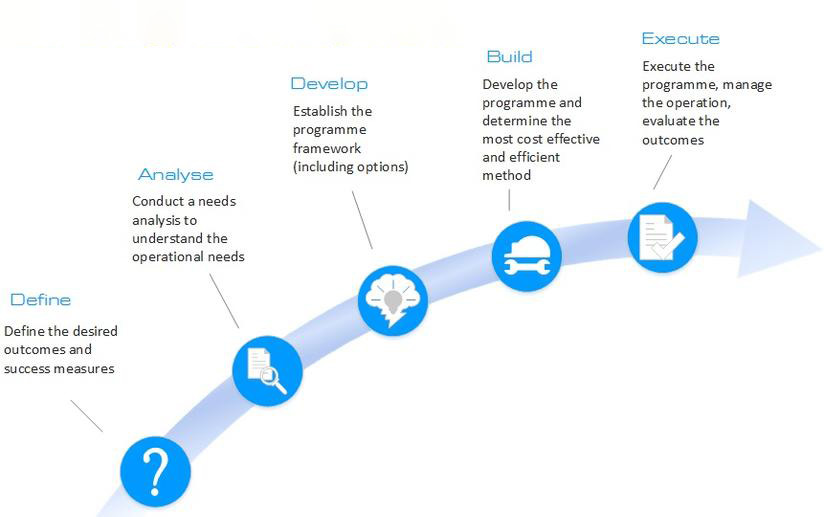 Define

Define the desired outcomes and success measures

Analyse

Conduct a needs analysis to understand the operational needs

Develop

Establish the programme framework (including options)

Build

Develop the programme and determine the most cost effective and efficient method

Execute

Execute the programme, manage the operation, evaluate the outcomes

?